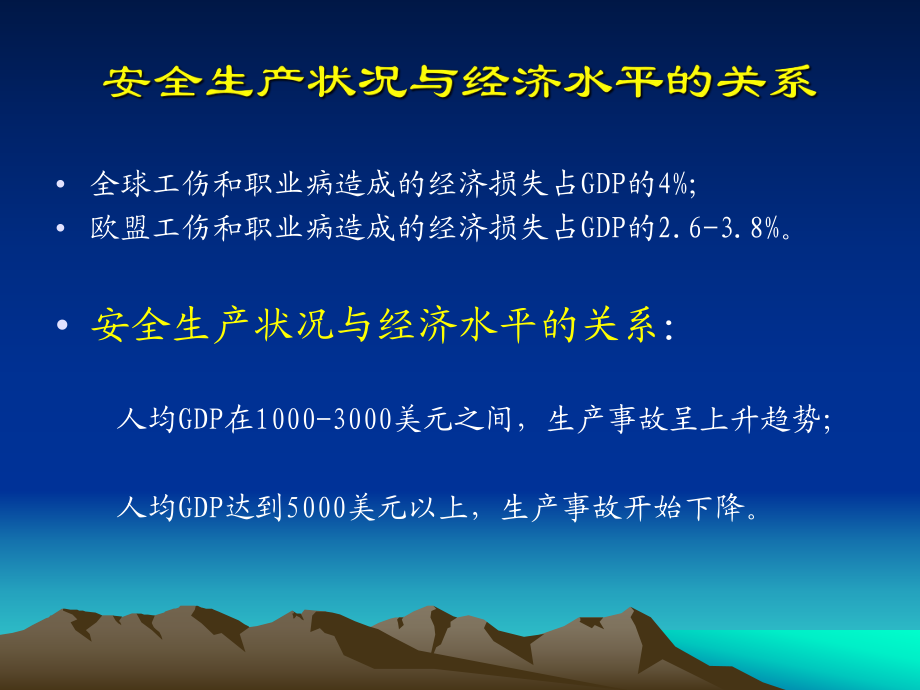 安全生产状况与经济水平的关系

• 全球工伤和职业病造成的经济损失占GDP的4%;
• 欧盟工伤和职业病造成的经济损失占GDP的2.6-3.8%。

• 安全生产状况与经济水平的关系:

人均GDP在1000-3000美元之间，生产事故呈上升趋势;

人均GDP达到5000美元以上，生产事故开始下降。